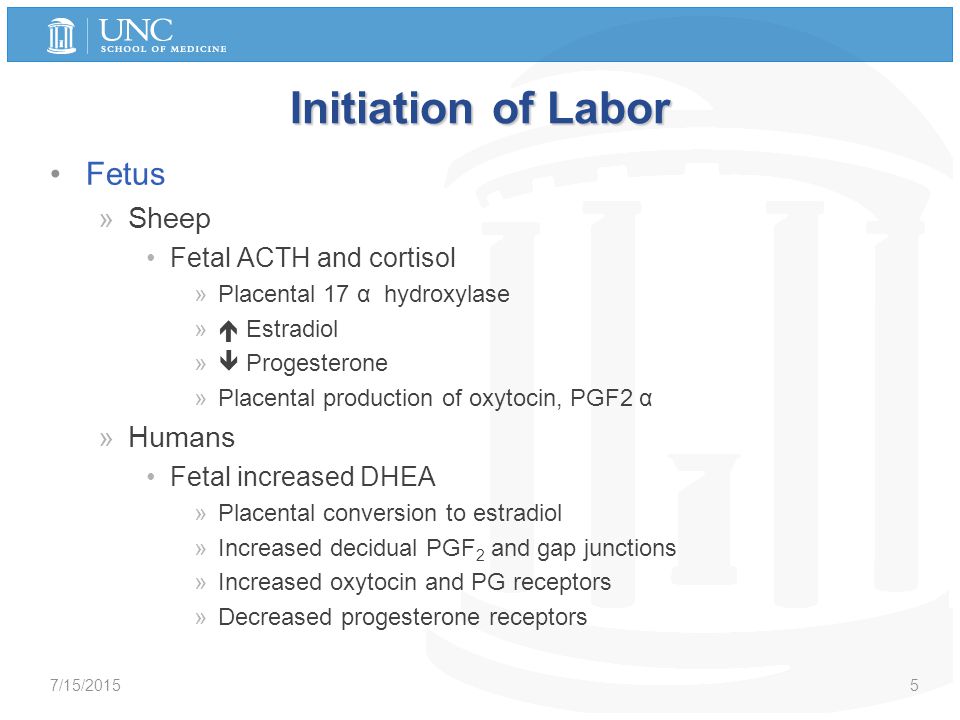 UNC
SCHOOL OF MEDICINE

Initiation of Labor

• Fetus
» Sheep
• Fetal ACTH and cortisol
» Placental 17 α hydroxylase
» ↑ Estradiol
» ↓ Progesterone
» Placental production of oxytocin, PGF2 α
» Humans
• Fetal increased DHEA
» Placental conversion to estradiol
» Increased decidual $PGF_2$ and gap junctions
» Increased oxytocin and PG receptors
» Decreased progesterone receptors

7/15/2015

5